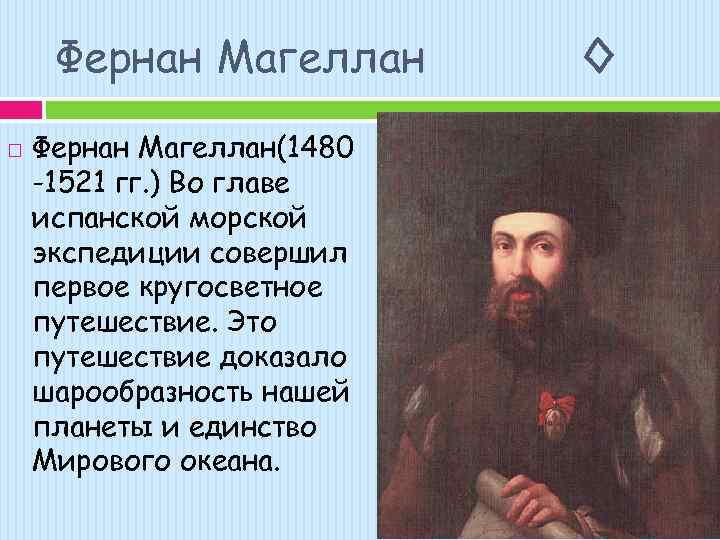 Фернан Магеллан

Фернан Магеллан(1480 -1521 гг.) Во главе испанской морской экспедиции совершил первое кругосветное путешествие. Это путешествие доказало шарообразность нашей планеты и единство Мирового океана.